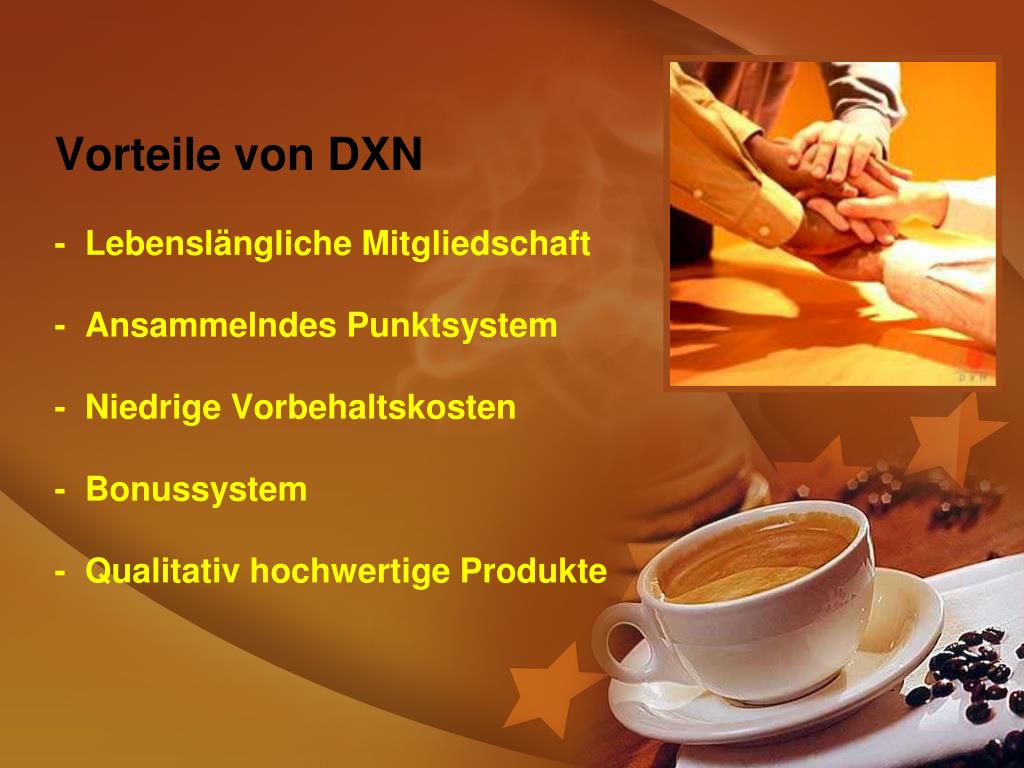 Vorteile von DXN

- Lebenslängliche Mitgliedschaft

- Ansammelndes Punktsystem

- Niedrige Vorbehaltskosten

- Bonussystem

- Qualitativ hochwertige Produkte